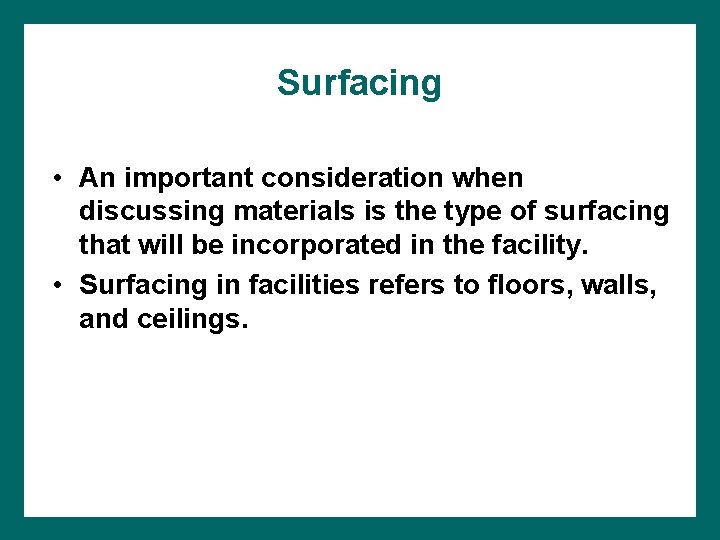 Surfacing

• An important consideration when discussing materials is the type of surfacing that will be incorporated in the facility.

• Surfacing in facilities refers to floors, walls, and ceilings.